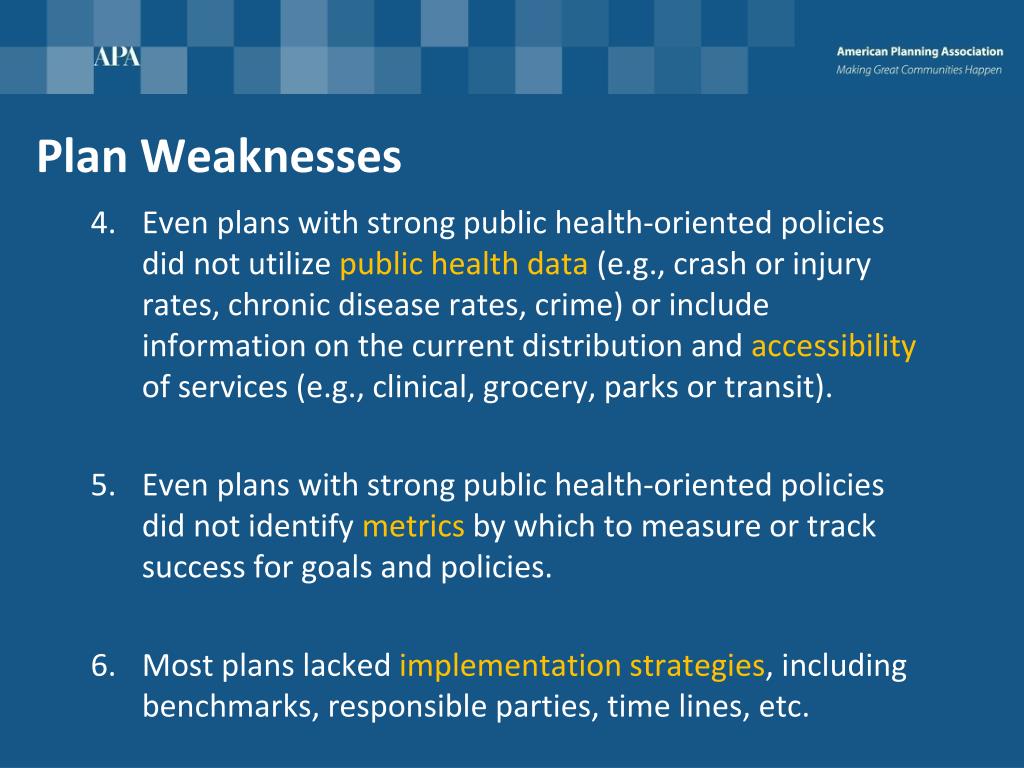 APA

American Planning Association
Making Great Communities Happen

Plan Weaknesses

4. Even plans with strong public health-oriented policies did not utilize public health data (e.g., crash or injury rates, chronic disease rates, crime) or include information on the current distribution and accessibility of services (e.g., clinical, grocery, parks or transit).

5. Even plans with strong public health-oriented policies did not identify metrics by which to measure or track success for goals and policies.

6. Most plans lacked implementation strategies, including benchmarks, responsible parties, time lines, etc.